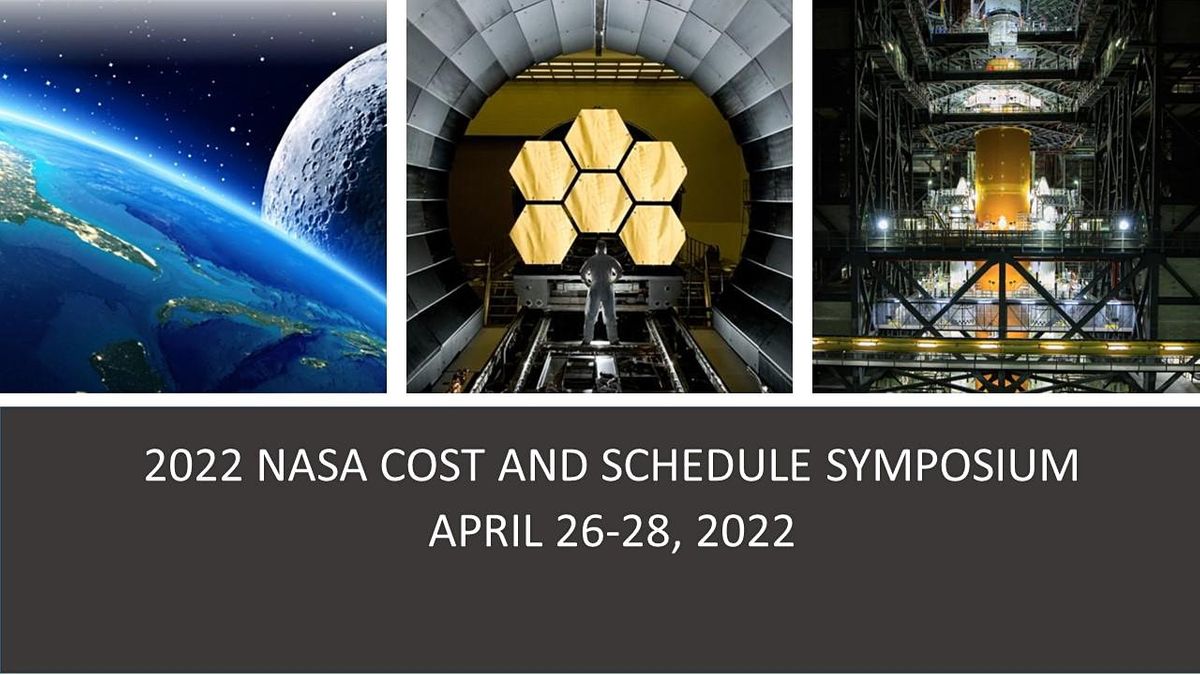 2022 NASA COST AND SCHEDULE SYMPOSIUM
APRIL 26-28, 2022